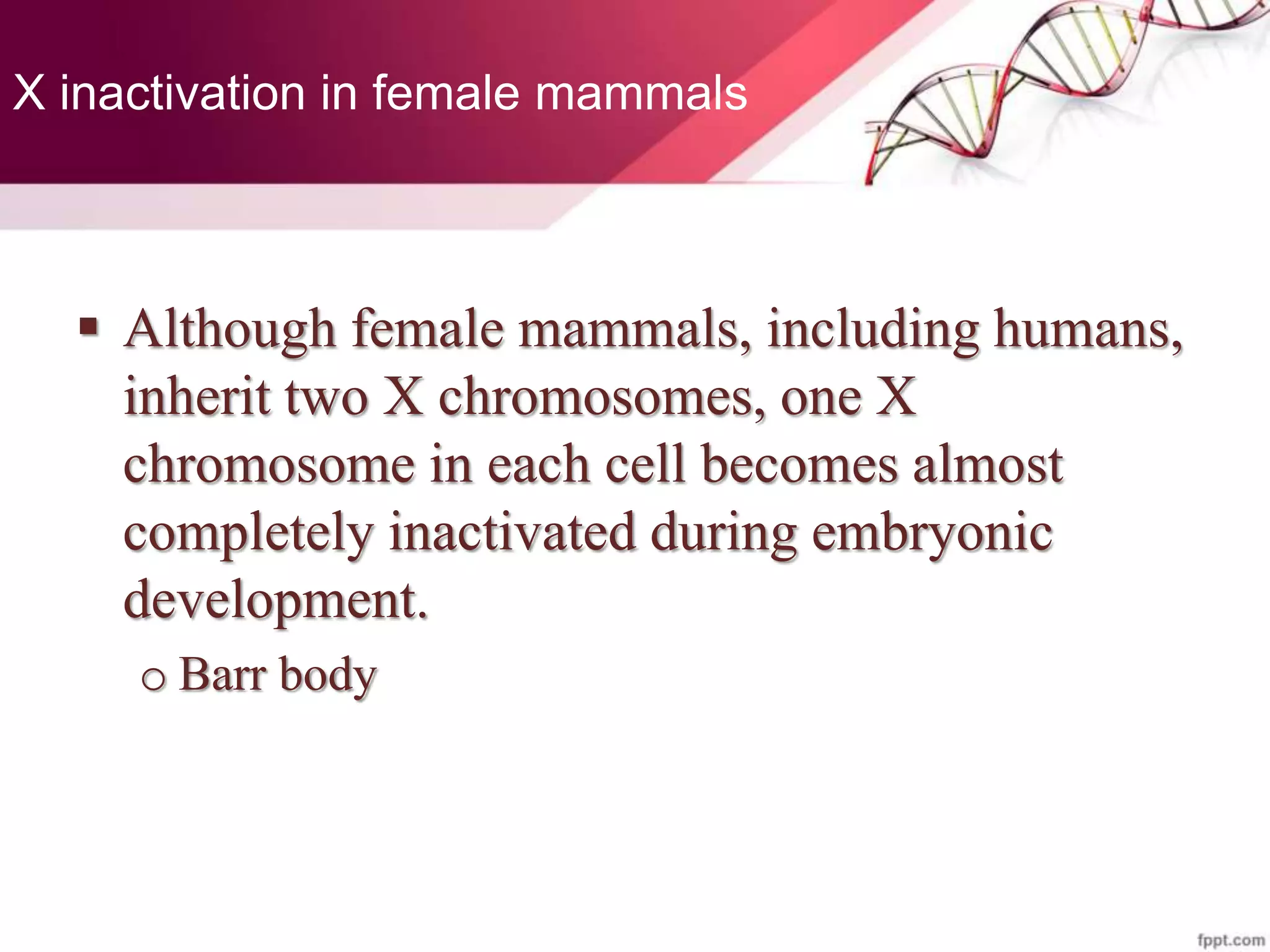 X inactivation in female mammals

▪ Although female mammals, including humans, inherit two X chromosomes, one X chromosome in each cell becomes almost completely inactivated during embryonic development.

o Barr body

fppt.com